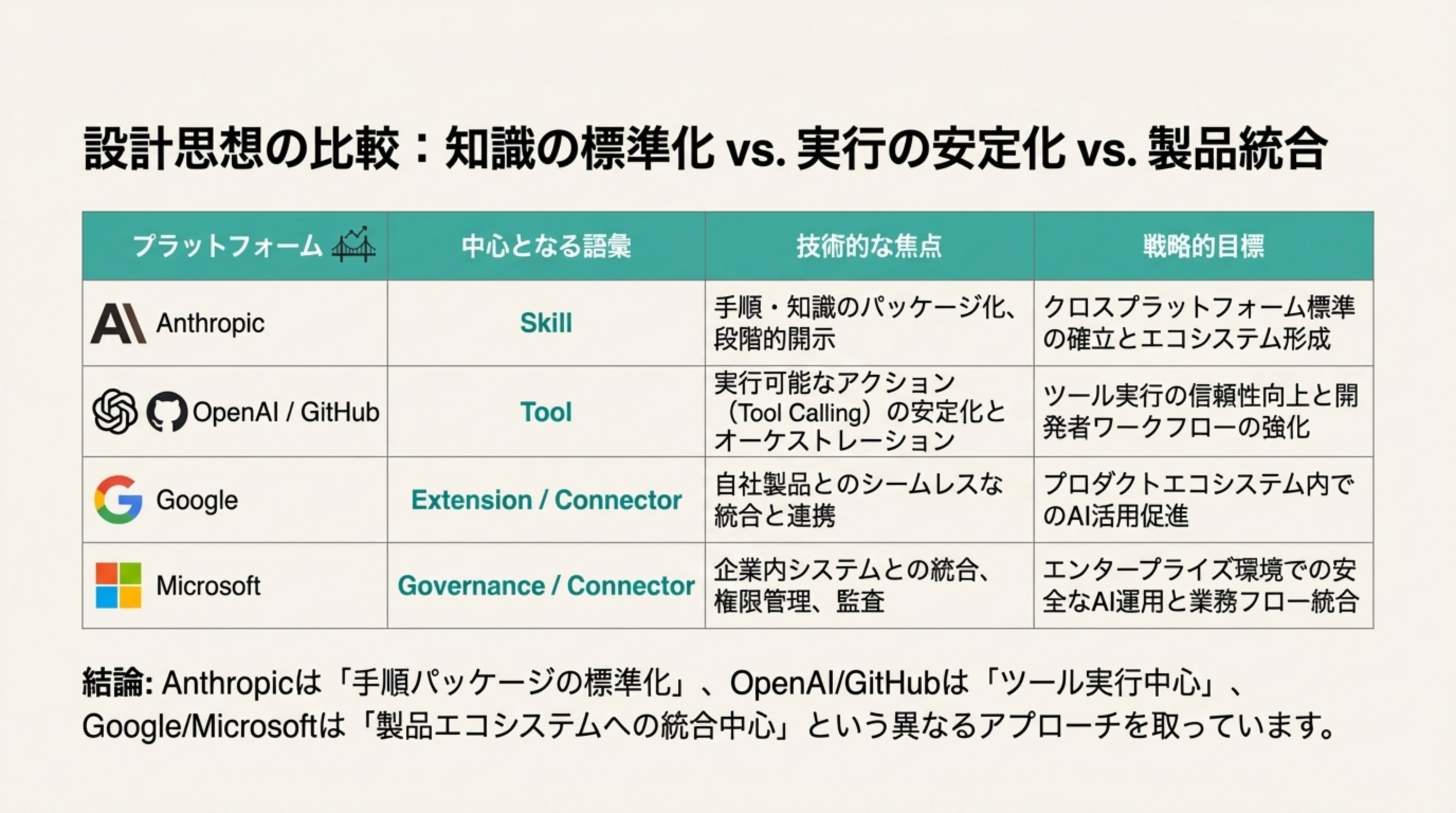 設計思想の比較：知識の標準化 vs. 実行の安定化 vs. 製品統合

| プラットフォーム | 中心となる語彙 | 技術的な焦点 | 戦略的目標 |
|---|---|---|---|
| Anthropic | Skill | 手順・知識のパッケージ化、段階的開示 | クロスプラットフォーム標準の確立とエコシステム形成 |
| OpenAI / GitHub | Tool | 実行可能なアクション（Tool Calling）の安定化とオーケストレーション | ツール実行の信頼性向上と開発者ワークフローの強化 |
| Google | Extension / Connector | 自社製品とのシームレスな統合と連携 | プロダクトエコシステム内でのAI活用促進 |
| Microsoft | Governance / Connector | 企業内システムとの統合、権限管理、監査 | エンタープライズ環境での安全なAI運用と業務フロー統合 |

結論: Anthropicは「手順パッケージの標準化」、OpenAI/GitHubは「ツール実行中心」、Google/Microsoftは「製品エコシステムへの統合中心」という異なるアプローチを取っています。